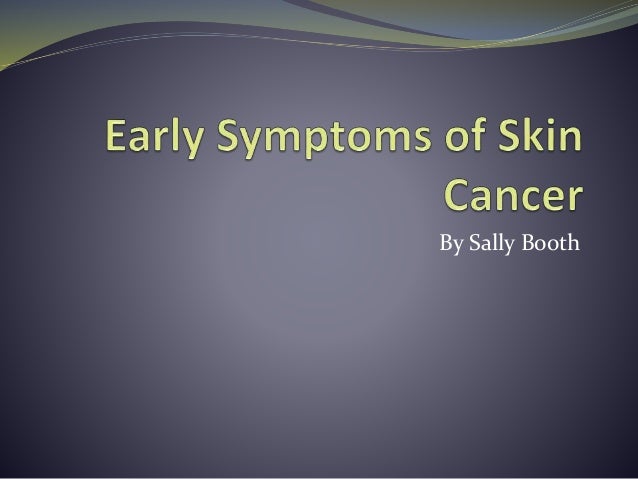 Early Symptoms of Skin Cancer

By Sally Booth